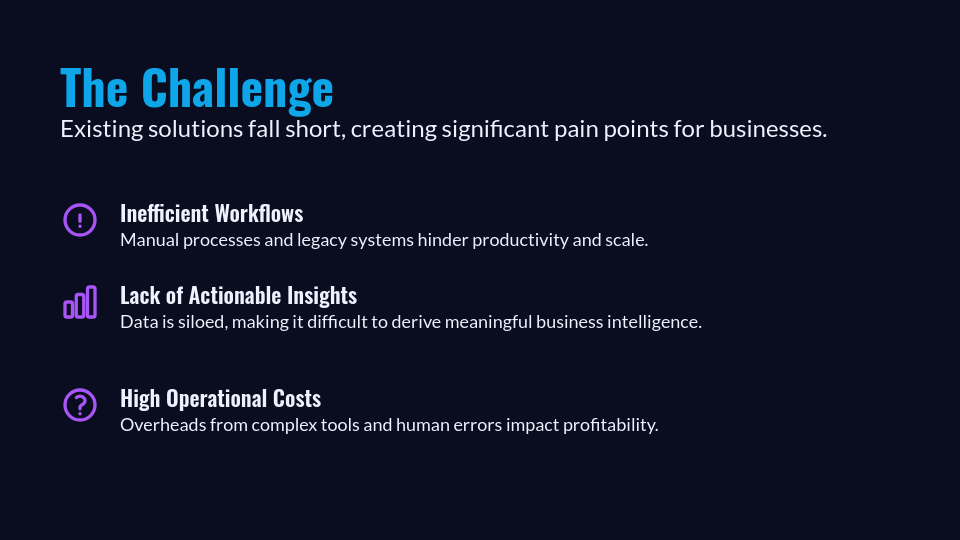 The Challenge
Existing solutions fall short, creating significant pain points for businesses.

Inefficient Workflows
Manual processes and legacy systems hinder productivity and scale.

Lack of Actionable Insights
Data is siloed, making it difficult to derive meaningful business intelligence.

High Operational Costs
Overheads from complex tools and human errors impact profitability.